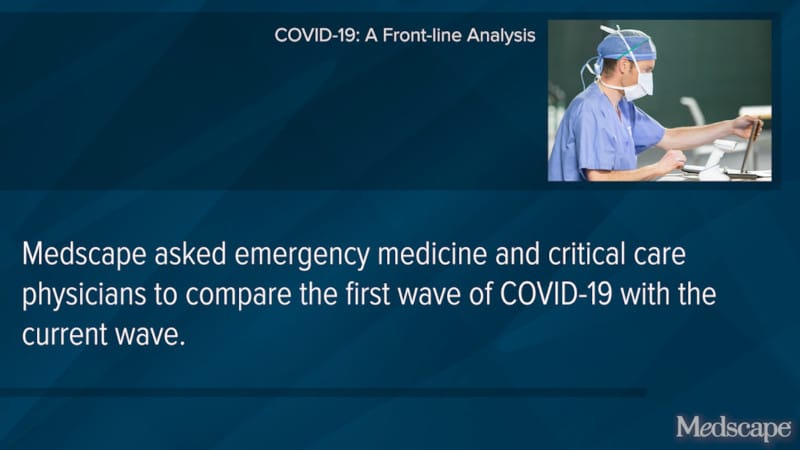 COVID-19: A Front-line Analysis

Medscape asked emergency medicine and critical care physicians to compare the first wave of COVID-19 with the current wave.

Medscape